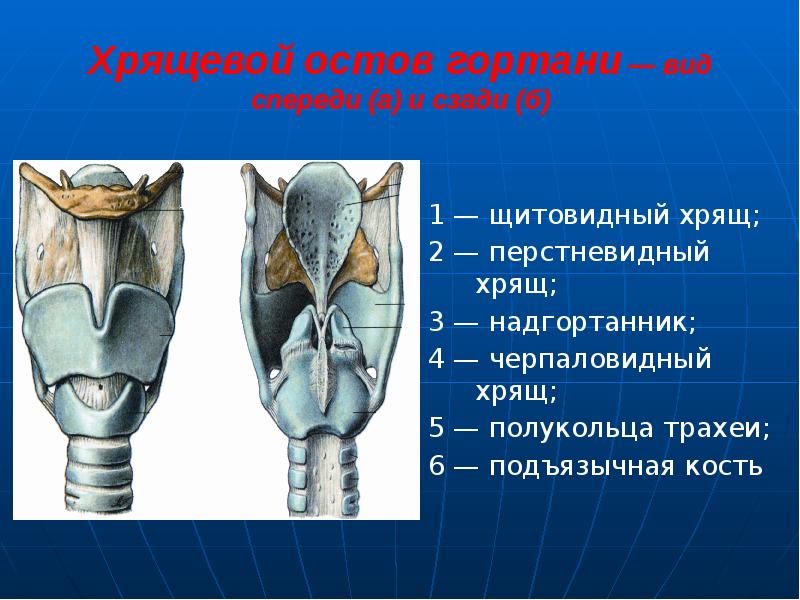 Хрящевой остов гортани — вид спереди (а) и сзади (б)

1 — щитовидный хрящ;
2 — перстневидный хрящ;
3 — надгортанник;
4 — черпаловидный хрящ;
5 — полукольца трахеи;
6 — подъязычная кость